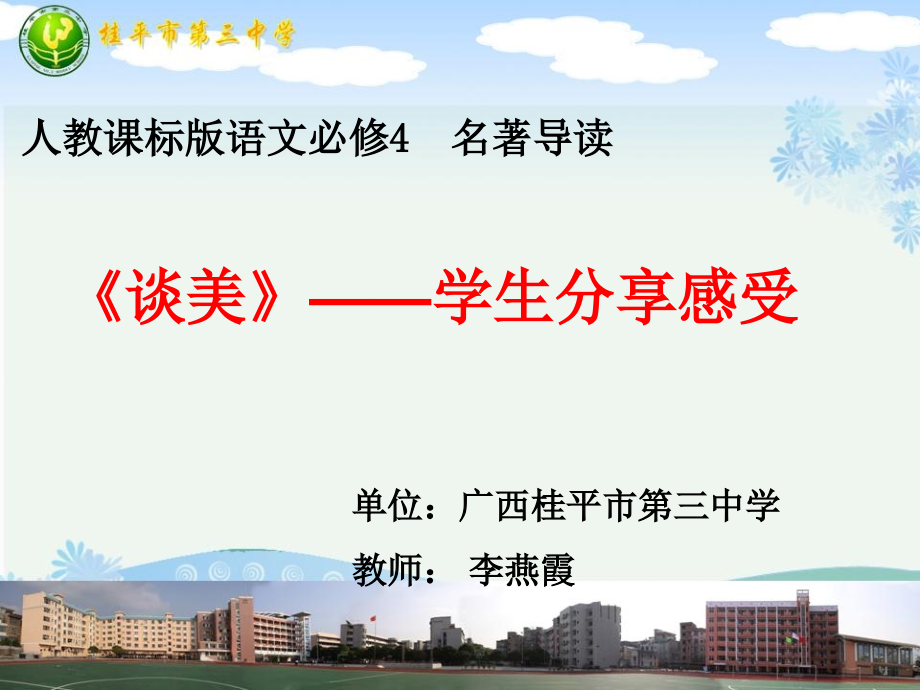 桂平市第三中学

人教课标版语文必修4　名著导读

《谈美》——学生分享感受

单位：广西桂平市第三中学

教师：　李燕霞